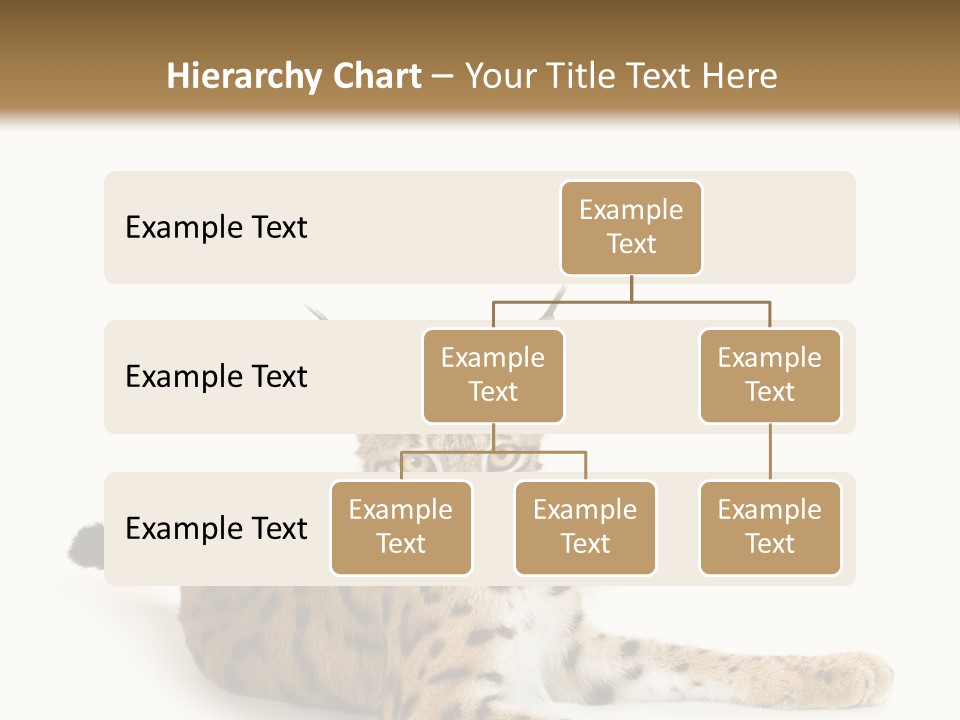 Hierarchy Chart – Your Title Text Here

Example Text

Example Text

Example Text

Example Text

Example Text

Example Text

Example Text

Example Text

Example Text